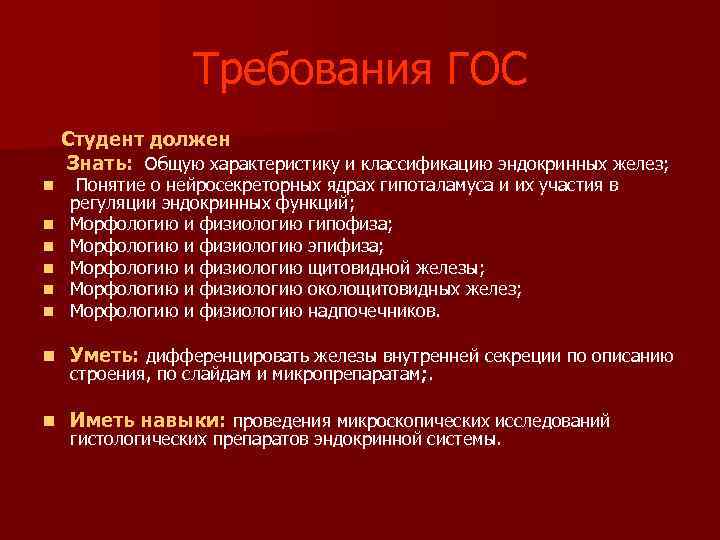 Требования ГОС

Студент должен

Знать: Общую характеристику и классификацию эндокринных желез;

- Понятие о нейросекреторных ядрах гипоталамуса и их участия в регуляции эндокринных функций;
- Морфологию и физиологию гипофиза;
- Морфологию и физиологию эпифиза;
- Морфологию и физиологию щитовидной железы;
- Морфологию и физиологию околощитовидных желез;
- Морфологию и физиологию надпочечников.

- Уметь: дифференцировать железы внутренней секреции по описанию строения, по слайдам и микропрепаратам;.

- Иметь навыки: проведения микроскопических исследований гистологических препаратов эндокринной системы.